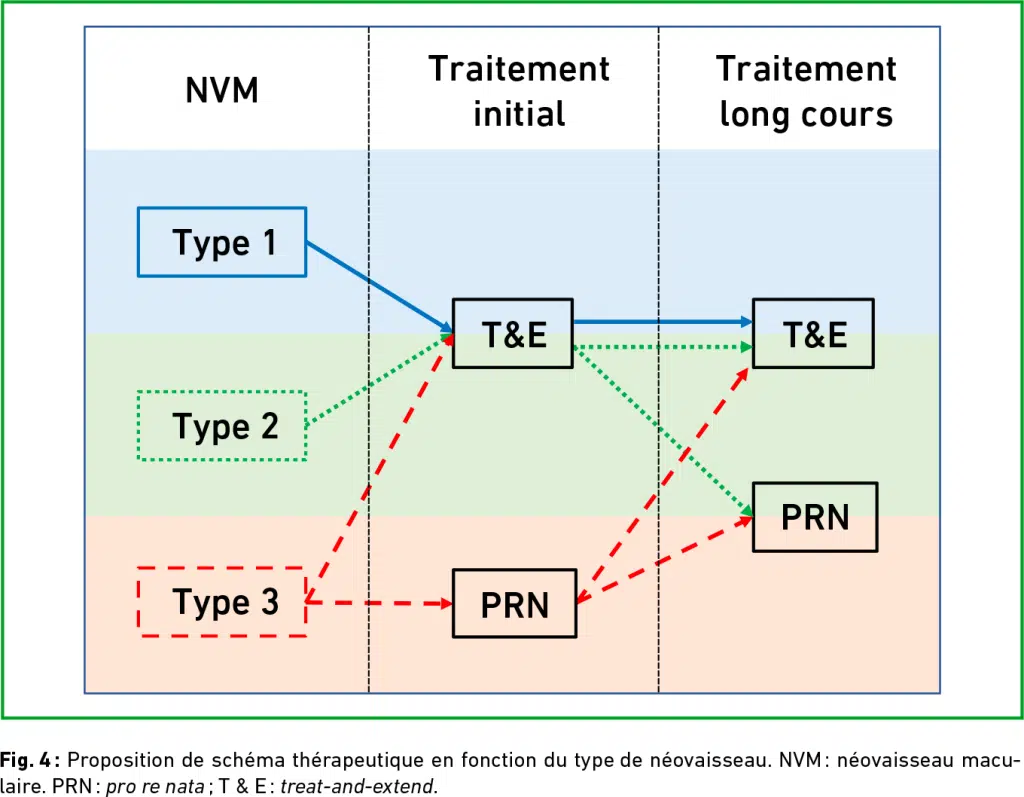 NVM

Traitement initial

Traitement long cours

Type 1

Type 2

Type 3

T&E

PRN

T&E

PRN

Fig. 4 : Proposition de schéma thérapeutique en fonction du type de néovaisseau. NVM : néovaisseau maculaire. PRN : pro re nata ; T & E : treat-and-extend.